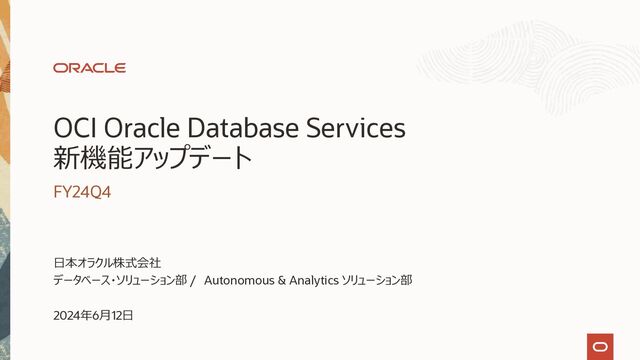 ORACLE

OCI Oracle Database Services
新機能アップデート

FY24Q4

日本オラクル株式会社
データベース・ソリューション部 / Autonomous & Analytics ソリューション部

2024年6月12日